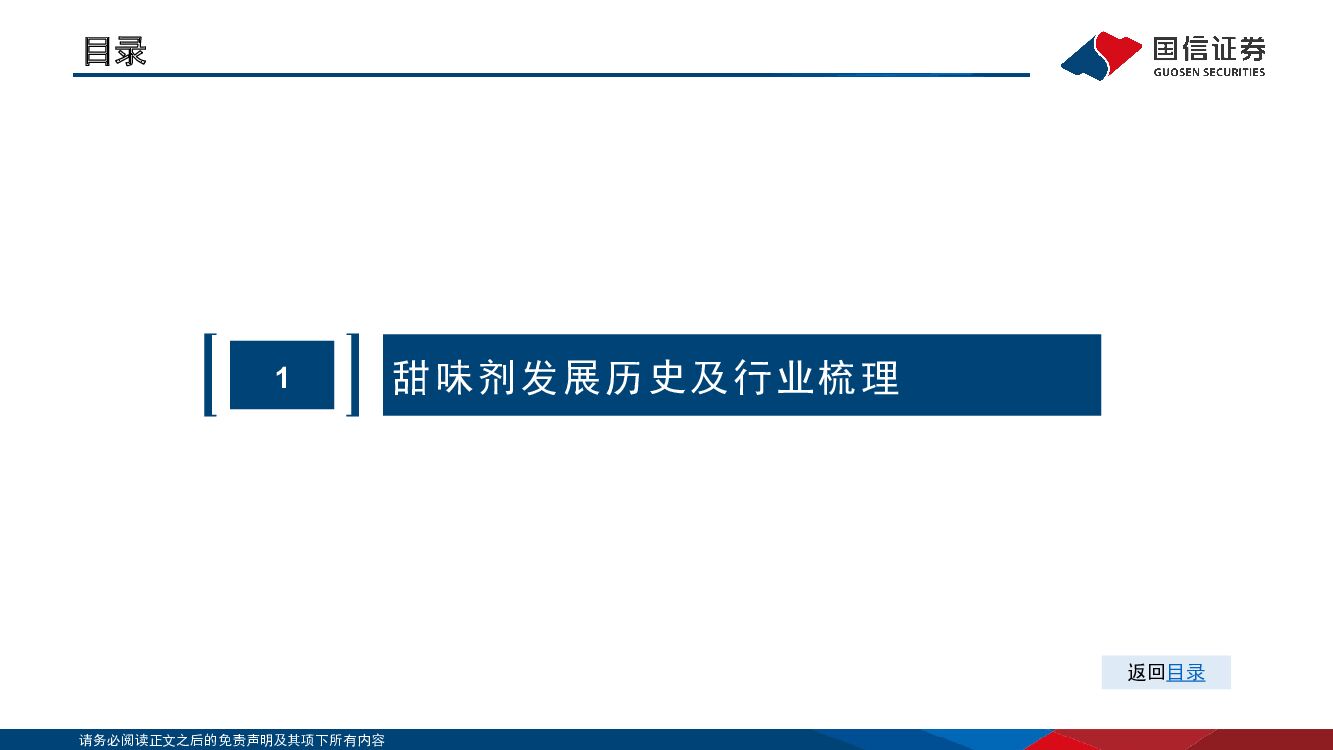 目录

国信证券
GUOSEN SECURITIES

1

甜味剂发展历史及行业梳理

返回目录

请务必阅读正文之后的免责声明及其项下所有内容